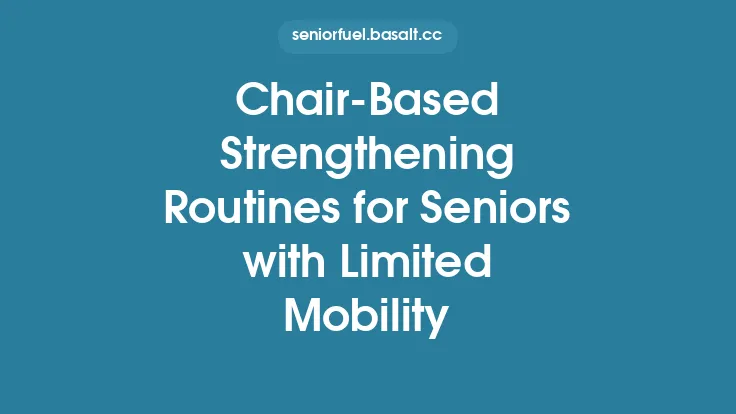 seniorfuel.basalt.cc

Chair-Based Strengthening Routines for Seniors with Limited Mobility